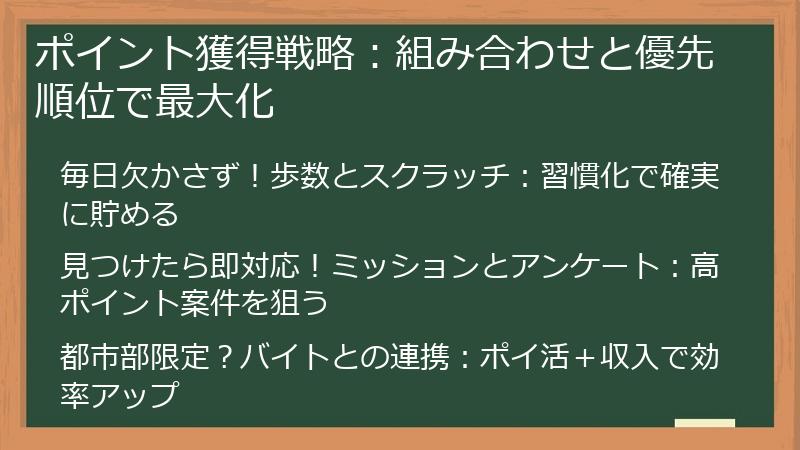 ポイント獲得戦略：組み合わせと優先順位で最大化

毎日欠かさず！歩数とスクラッチ：習慣化で確実に貯める

見つけたら即対応！ミッションとアンケート：高ポイント案件を狙う

都市部限定？バイトとの連携：ポイ活＋収入で効率アップ